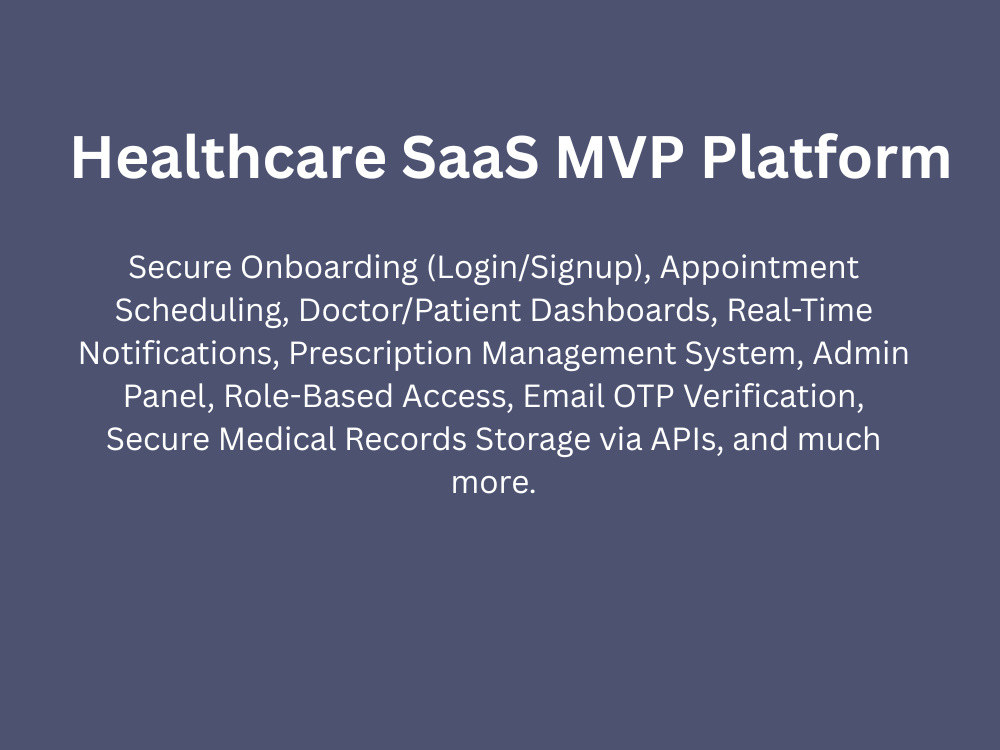 Healthcare SaaS MVP Platform

Secure Onboarding (Login/Signup), Appointment Scheduling, Doctor/Patient Dashboards, Real-Time Notifications, Prescription Management System, Admin Panel, Role-Based Access, Email OTP Verification, Secure Medical Records Storage via APIs, and much more.